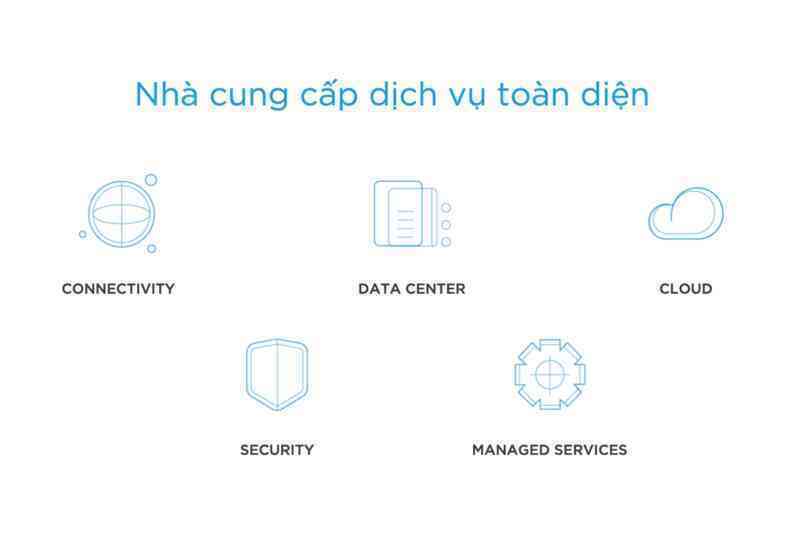 Nhà cung cấp dịch vụ toàn diện

CONNECTIVITY

DATA CENTER

CLOUD

SECURITY

MANAGED SERVICES